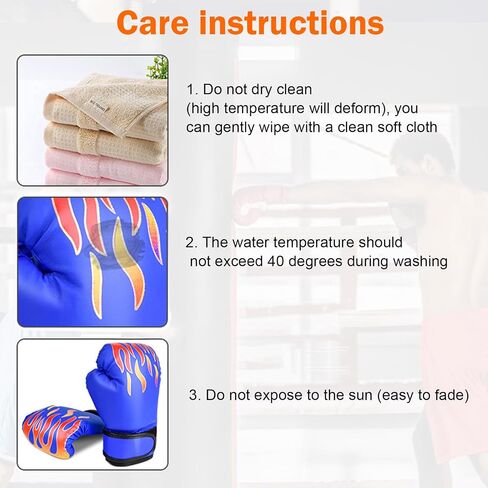 Care instructions

1. Do not dry clean (high temperature will deform), you can gently wipe with a clean soft cloth

2. The water temperature should not exceed 40 degrees during washing

3. Do not expose to the sun (easy to fade)